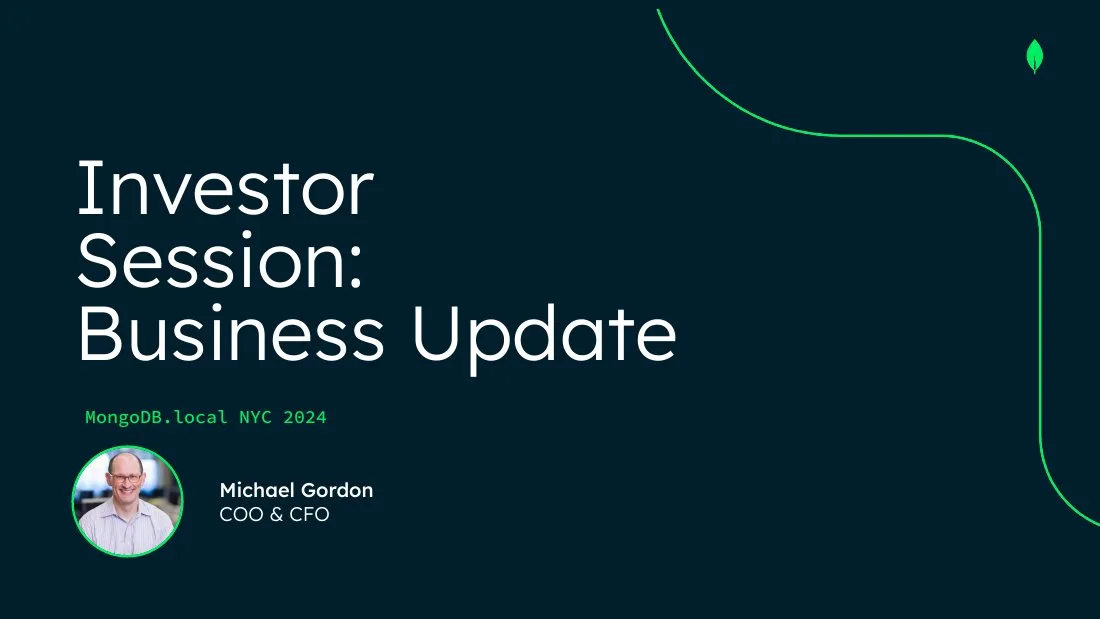 Investor Session: Business Update

MongoDB.local NYC 2024

Michael Gordon
COO & CFO